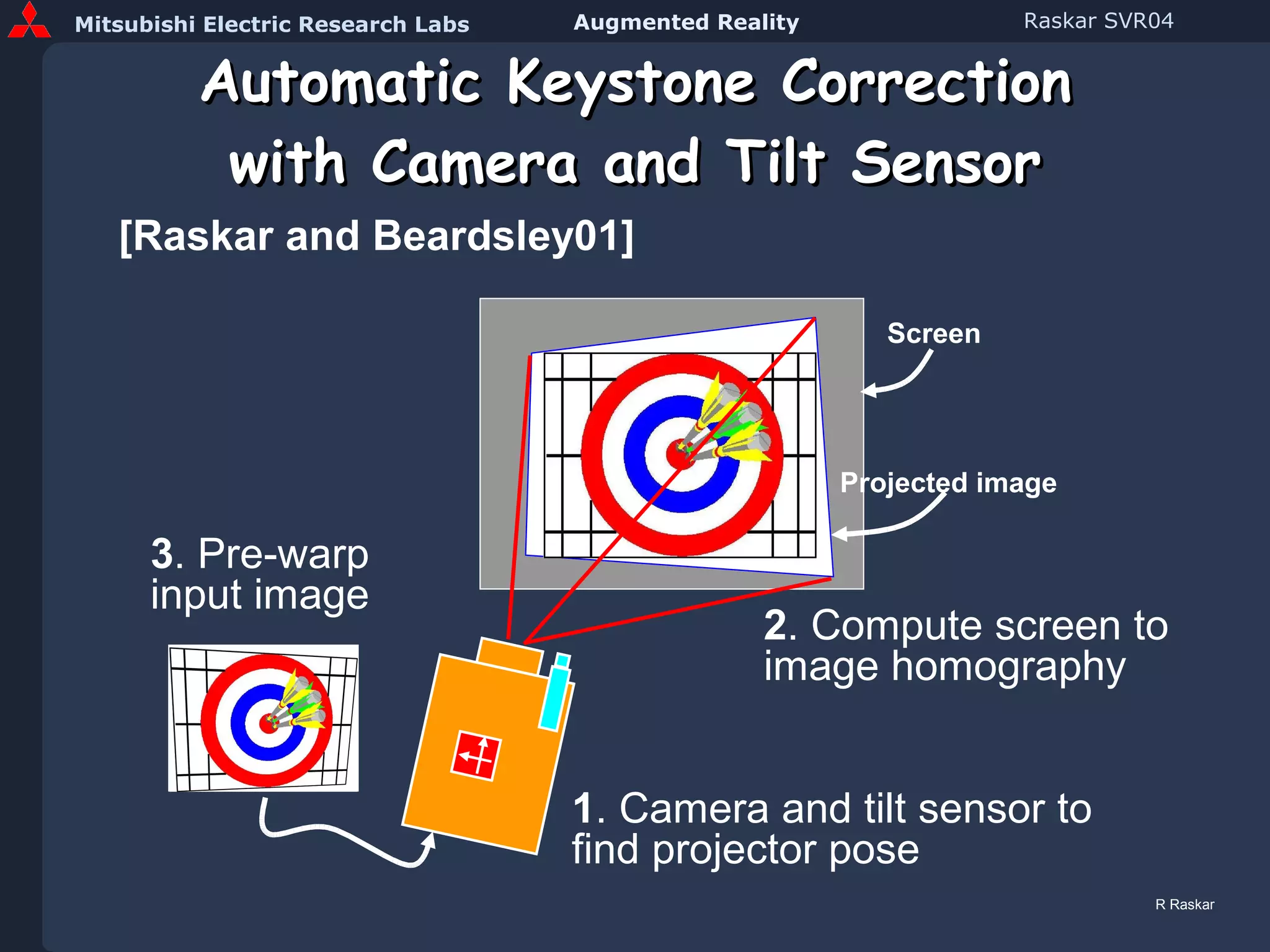 Mitsubishi Electric Research Labs

Augmented Reality

Raskar SVR04

Automatic Keystone Correction with Camera and Tilt Sensor

[Raskar and Beardsley01]

Screen

Projected image

3. Pre-warp input image

2. Compute screen to image homography

1. Camera and tilt sensor to find projector pose

R Raskar